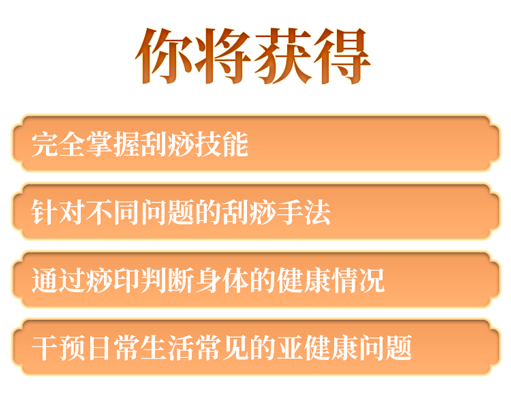 你将获得

完全掌握刮痧技能

针对不同问题的刮痧手法

通过痧印判断身体的健康情况

干预日常生活常见的亚健康问题